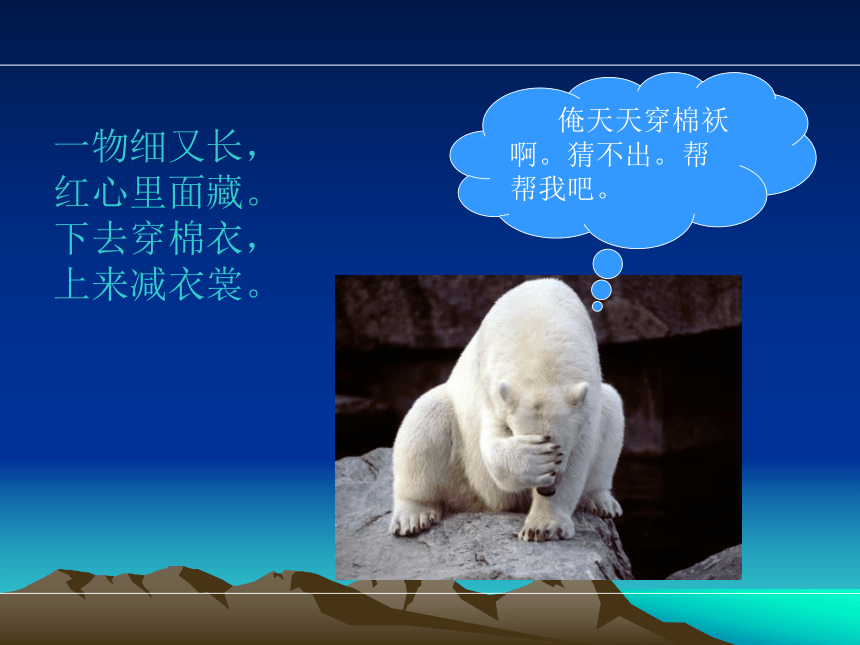 一物细又长，
红心里面藏。
下去穿棉衣，
上来减衣裳。

俺天天穿棉袄啊。猜不出。帮帮我吧。